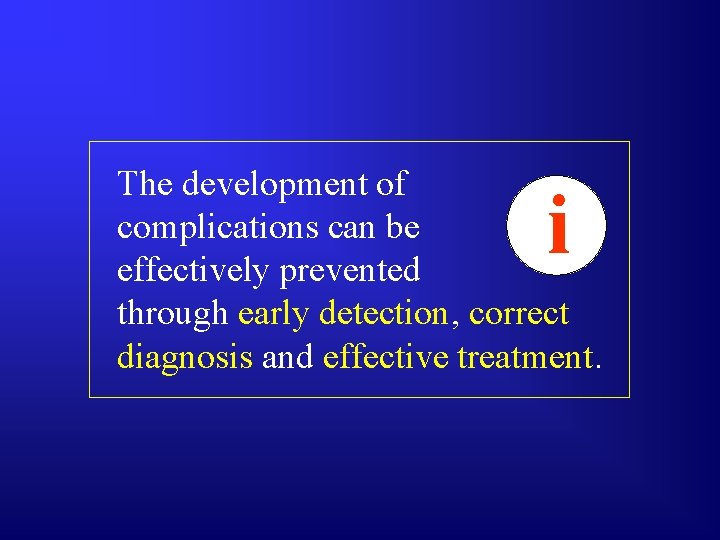 The development of complications can be effectively prevented through early detection, correct diagnosis and effective treatment.

i